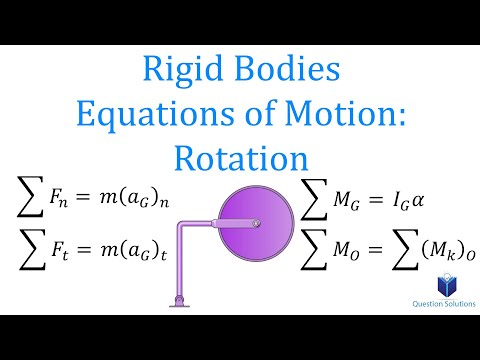 Rigid Bodies
Equations of Motion:
Rotation

$\sum F_n = m(a_G)_n$

$\sum F_t = m(a_G)_t$

$\sum M_G = I_G \alpha$

$\sum M_O = \sum (M_k)_O$

Question Solutions